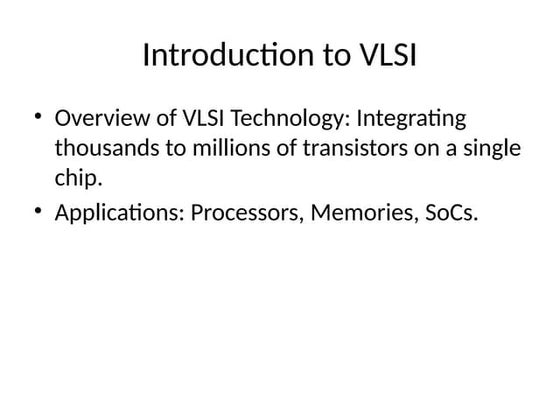 Introduction to VLSI

• Overview of VLSI Technology: Integrating thousands to millions of transistors on a single chip.
• Applications: Processors, Memories, SoCs.